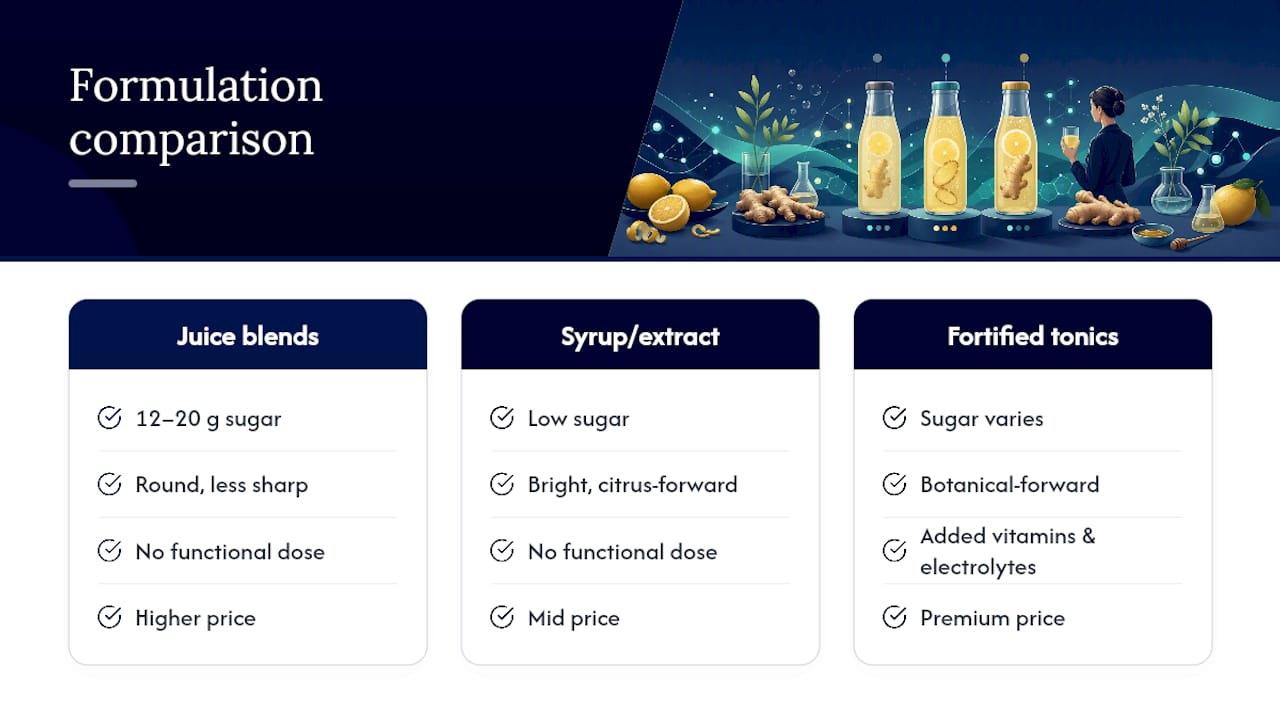 Formulation comparison

Juice blends

12–20 g sugar

Round, less sharp

No functional dose

Higher price

Syrup/extract

Low sugar

Bright, citrus-forward

No functional dose

Mid price

Fortified tonics

Sugar varies

Botanical-forward

Added vitamins & electrolytes

Premium price